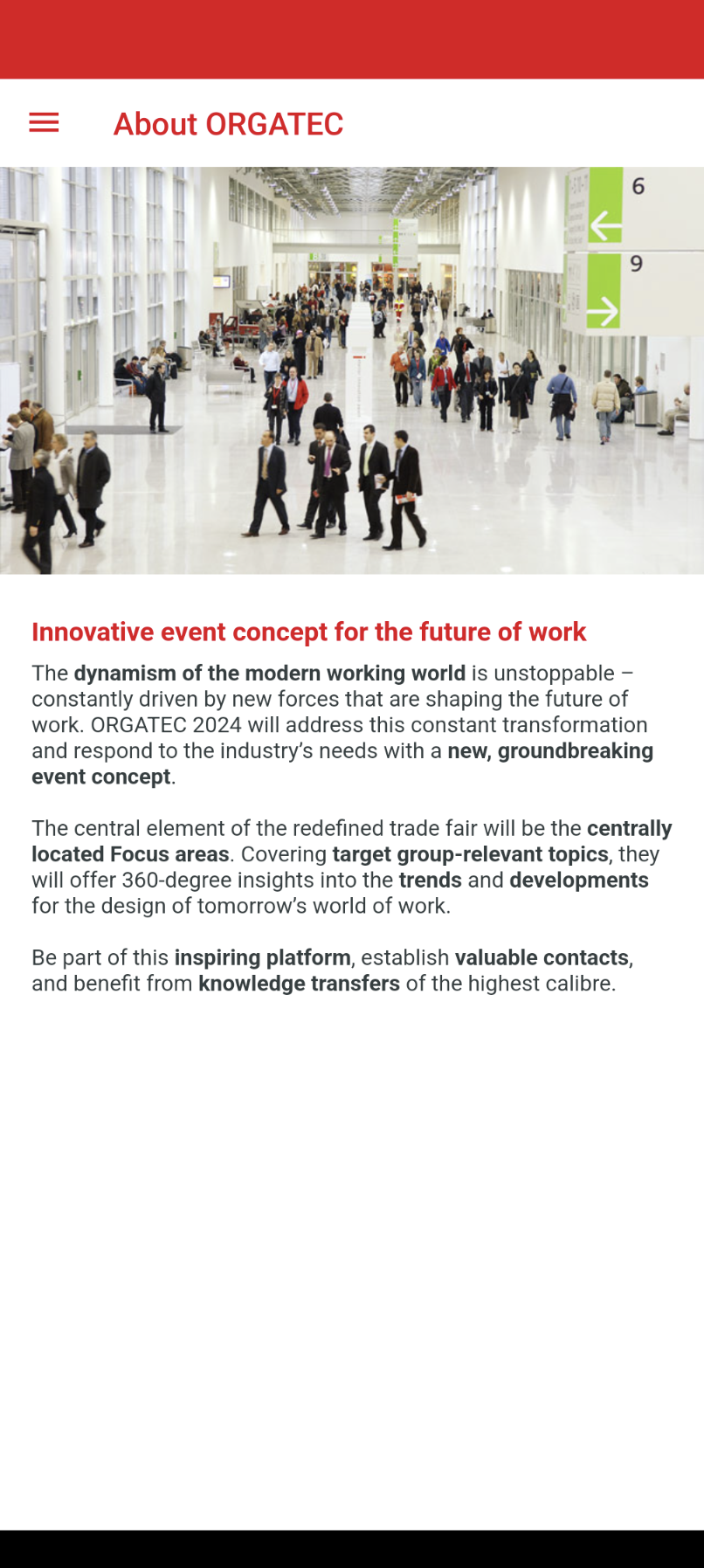 About ORGATEC

6

9

Innovative event concept for the future of work

The dynamism of the modern working world is unstoppable – constantly driven by new forces that are shaping the future of work. ORGATEC 2024 will address this constant transformation and respond to the industry's needs with a new, groundbreaking event concept.

The central element of the redefined trade fair will be the centrally located Focus areas. Covering target group-relevant topics, they will offer 360-degree insights into the trends and developments for the design of tomorrow's world of work.

Be part of this inspiring platform, establish valuable contacts, and benefit from knowledge transfers of the highest calibre.